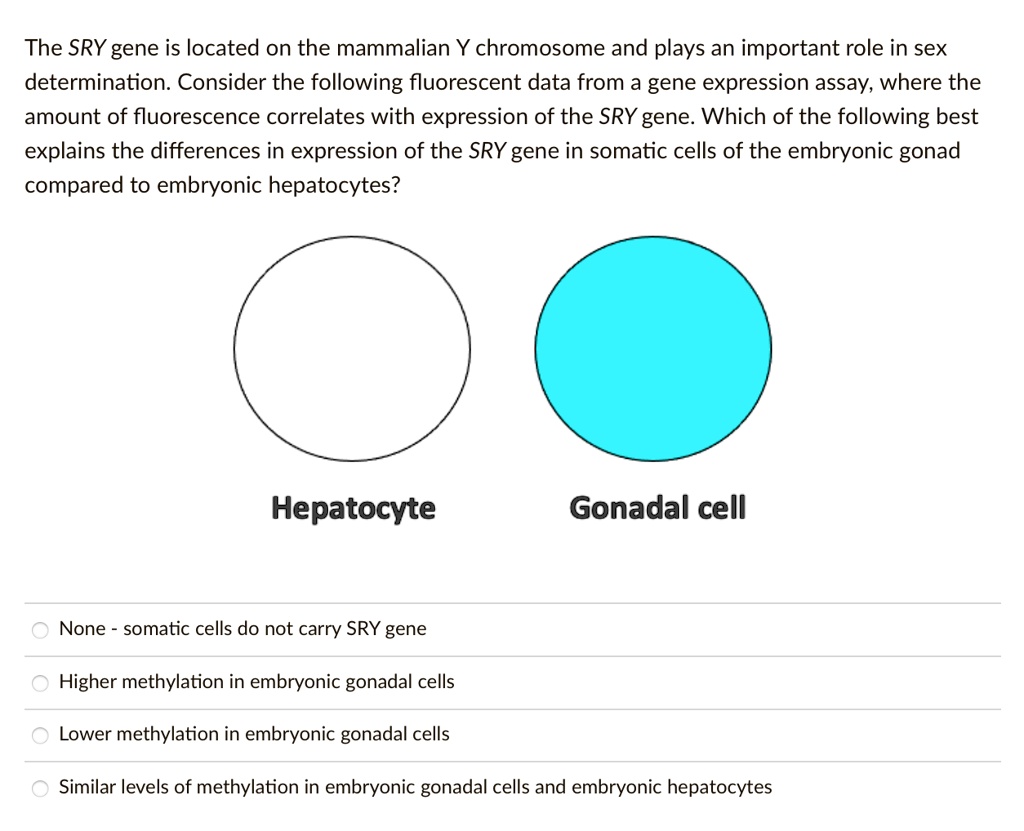 The SRY gene is located on the mammalian Y chromosome and plays an important role in sex determination. Consider the following fluorescent data from a gene expression assay, where the amount of fluorescence correlates with expression of the SRY gene. Which of the following best explains the differences in expression of the SRY gene in somatic cells of the embryonic gonad compared to embryonic hepatocytes?

Hepatocyte

Gonadal cell

None - somatic cells do not carry SRY gene

Higher methylation in embryonic gonadal cells

Lower methylation in embryonic gonadal cells

Similar levels of methylation in embryonic gonadal cells and embryonic hepatocytes